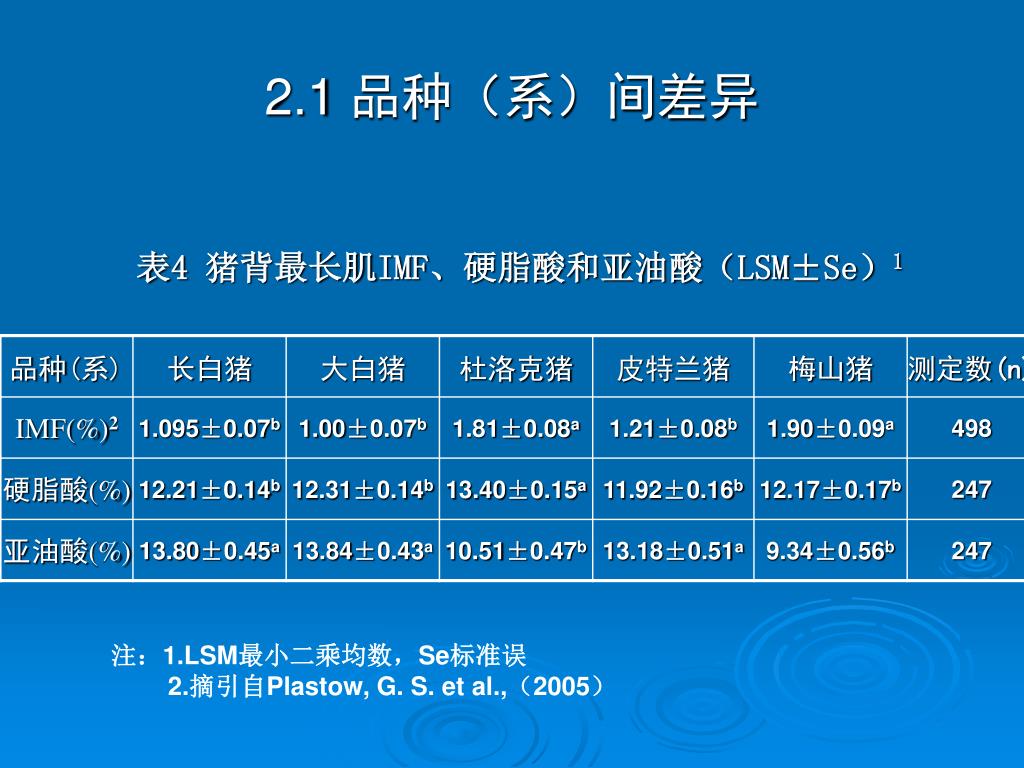 2.1 品种（系）间差异

表4 猪背最长肌IMF、硬脂酸和亚油酸（LSM±Se）$^1$

| 品种(系) | 长白猪 | 大白猪 | 杜洛克猪 | 皮特兰猪 | 梅山猪 | 测定数(n) |
|---|---|---|---|---|---|---|
| IMF(%)$^2$ | 1.095±0.07$^b$ | 1.00±0.07$^b$ | 1.81±0.08$^a$ | 1.21±0.08$^b$ | 1.90±0.09$^a$ | 498 |
| 硬脂酸(%) | 12.21±0.14$^b$ | 12.31±0.14$^b$ | 13.40±0.15$^a$ | 11.92±0.16$^b$ | 12.17±0.17$^b$ | 247 |
| 亚油酸(%) | 13.80±0.45$^a$ | 13.84±0.43$^a$ | 10.51±0.47$^b$ | 13.18±0.51$^a$ | 9.34±0.56$^b$ | 247 |

注：1.LSM最小二乘均数，Se标准误
2.摘引自Plastow, G. S. et al.,（2005）